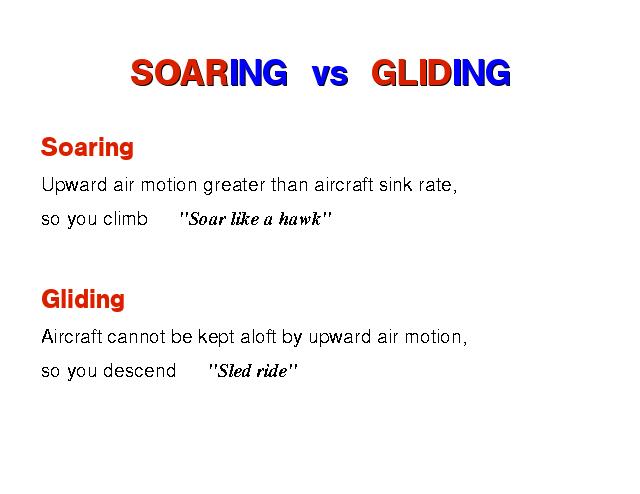 SOARING vs GLIDING

Soaring

Upward air motion greater than aircraft sink rate, so you climb "Soar like a hawk"

Gliding

Aircraft cannot be kept aloft by upward air motion, so you descend "Sled ride"